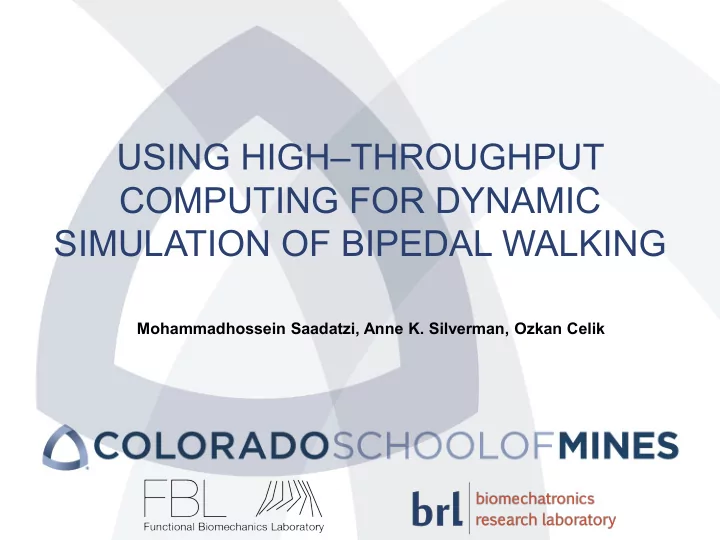 USING HIGH–THROUGHPUT COMPUTING FOR DYNAMIC SIMULATION OF BIPEDAL WALKING

Mohammadhossein Saadatzi, Anne K. Silverman, Ozkan Celik

COLORADOSCHOOLOFMINES

FBL
Functional Biomechanics Laboratory

brl biomechatronics research laboratory